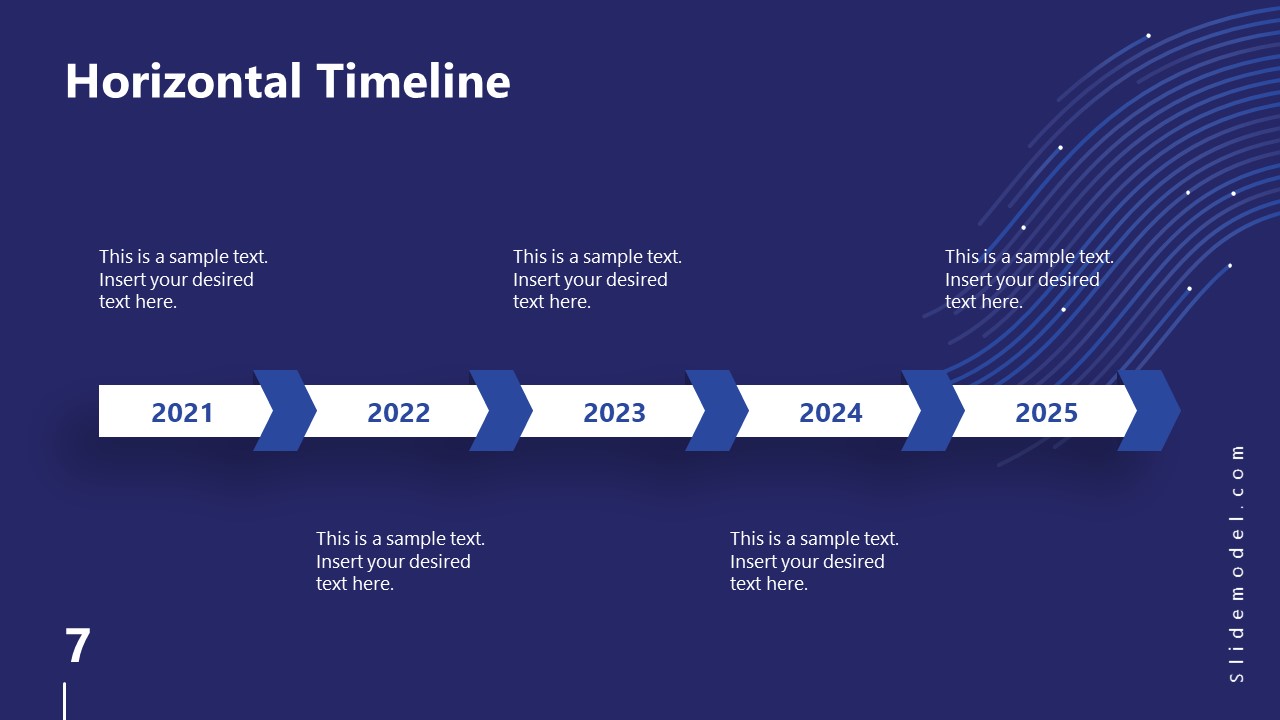 Horizontal Timeline

This is a sample text. Insert your desired text here.

This is a sample text. Insert your desired text here.

This is a sample text. Insert your desired text here.

2021

2022

2023

2024

2025

This is a sample text. Insert your desired text here.

This is a sample text. Insert your desired text here.

7

Slidemodel.com